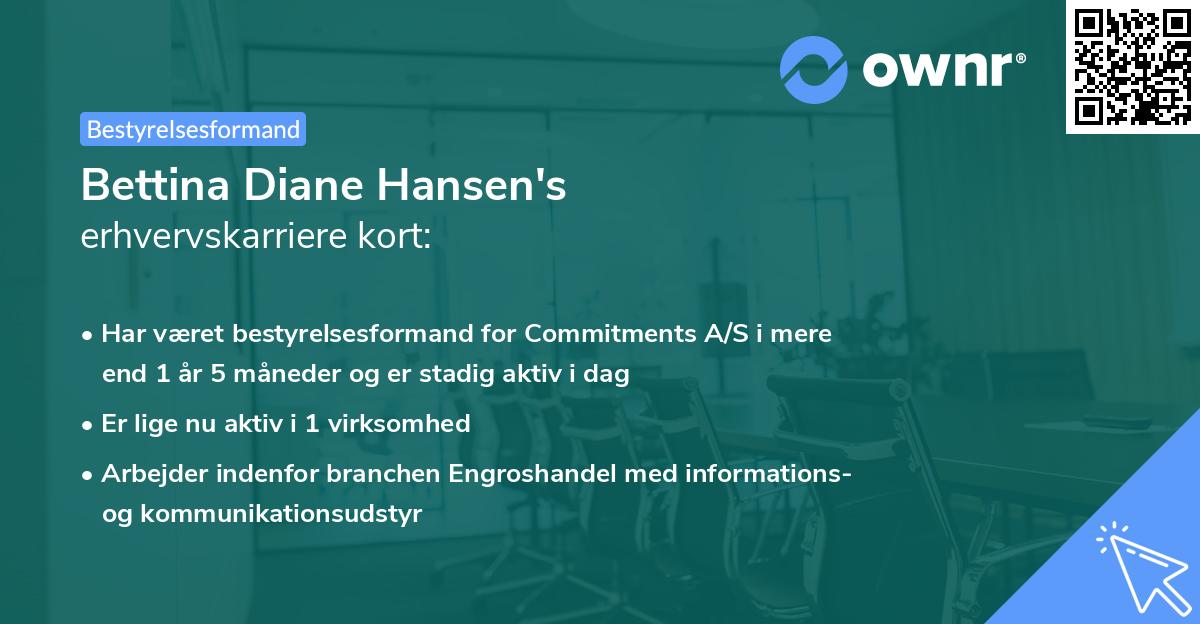 ownr®

Bestyrelsesformand

Bettina Diane Hansen's
erhvervskarriere kort:

• Har været bestyrelsesformand for Commitments A/S i mere end 1 år 5 måneder og er stadig aktiv i dag
• Er lige nu aktiv i 1 virksomhed
• Arbejder indenfor branchen Engroshandel med informations- og kommunikationsudstyr